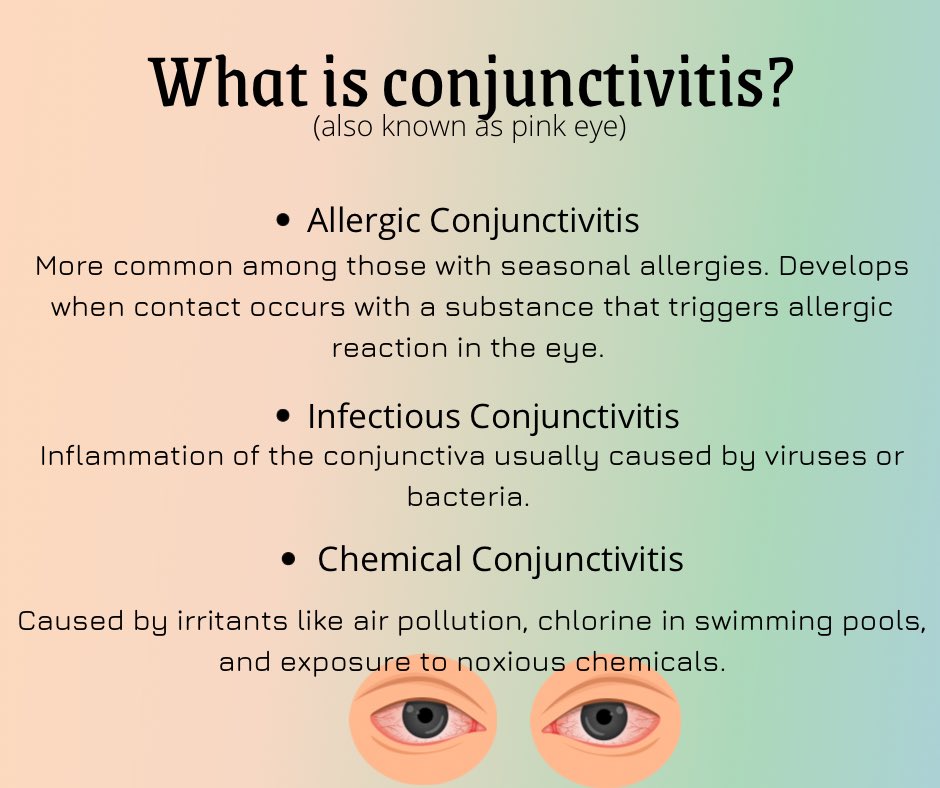 What is conjunctivitis?
(also known as pink eye)

• Allergic Conjunctivitis
More common among those with seasonal allergies. Develops when contact occurs with a substance that triggers allergic reaction in the eye.

• Infectious Conjunctivitis
Inflammation of the conjunctiva usually caused by viruses or bacteria.

• Chemical Conjunctivitis

Caused by irritants like air pollution, chlorine in swimming pools, and exposure to noxious chemicals.